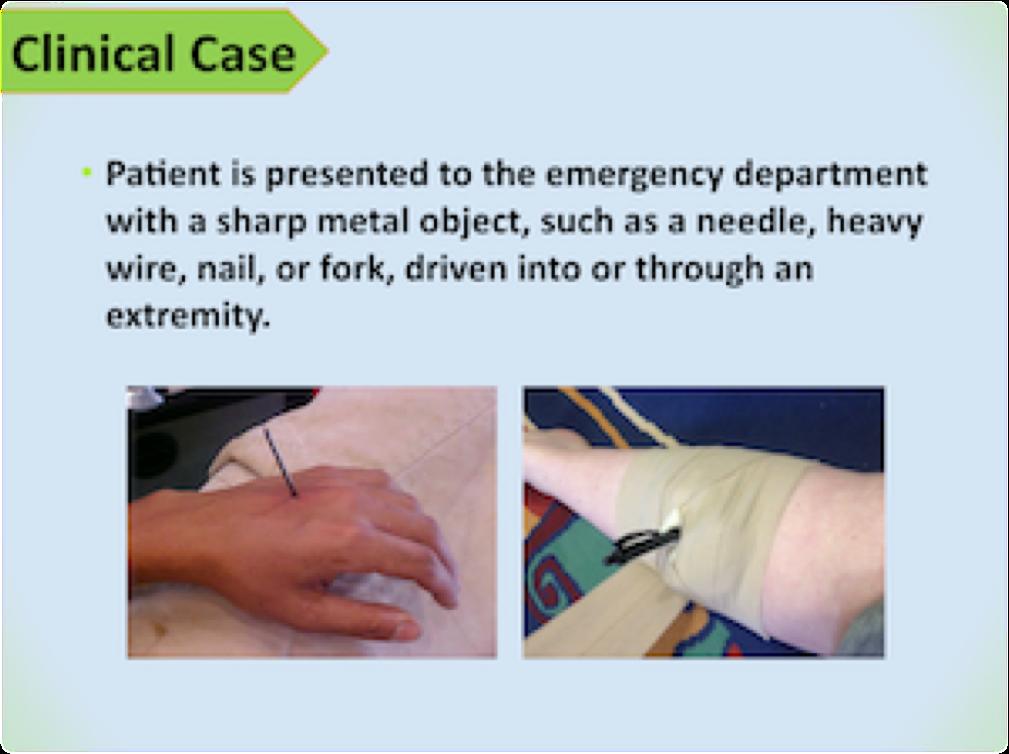 Clinical Case

• Patient is presented to the emergency department with a sharp metal object, such as a needle, heavy wire, nail, or fork, driven into or through an extremity.